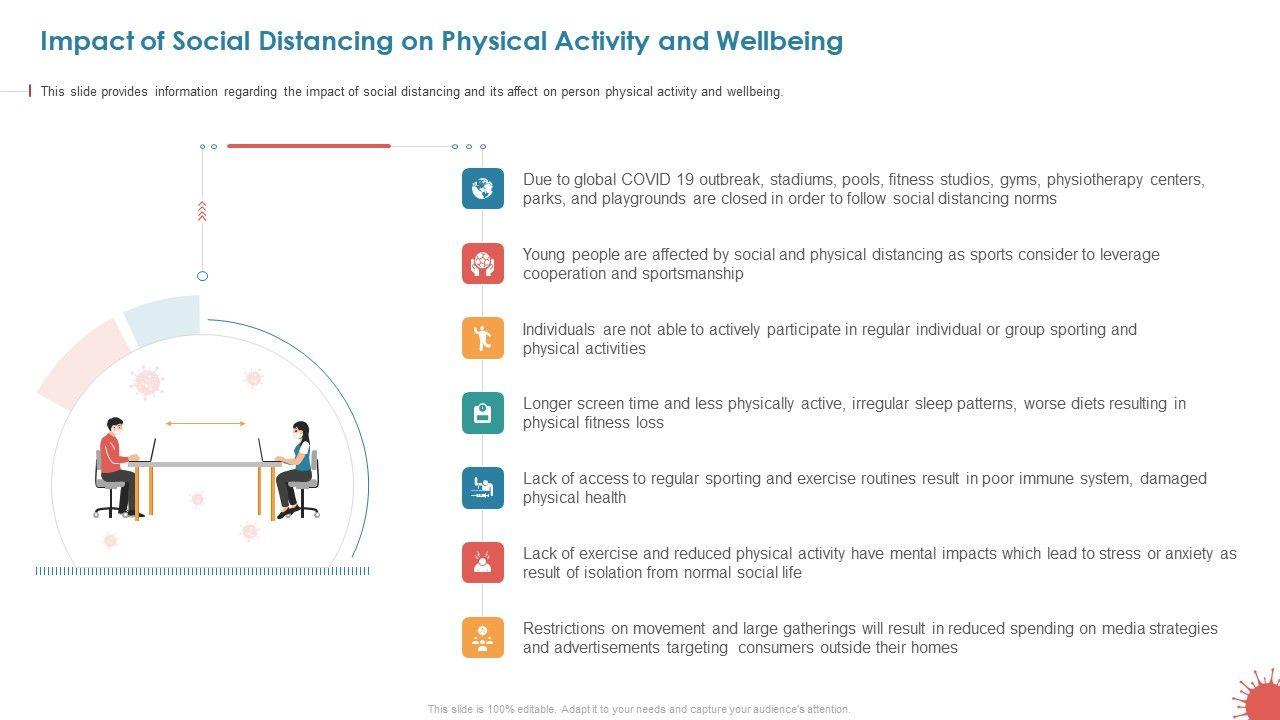 Impact of Social Distancing on Physical Activity and Wellbeing

This slide provides information regarding the impact of social distancing and its affect on person physical activity and wellbeing.

Due to global COVID 19 outbreak, stadiums, pools, fitness studios, gyms, physiotherapy centers, parks, and playgrounds are closed in order to follow social distancing norms

Young people are affected by social and physical distancing as sports consider to leverage cooperation and sportsmanship

Individuals are not able to actively participate in regular individual or group sporting and physical activities

Longer screen time and less physically active, irregular sleep patterns, worse diets resulting in physical fitness loss

Lack of access to regular sporting and exercise routines result in poor immune system, damaged physical health

Lack of exercise and reduced physical activity have mental impacts which lead to stress or anxiety as result of isolation from normal social life

Restrictions on movement and large gatherings will result in reduced spending on media strategies and advertisements targeting consumers outside their homes

This slide is 100% editable. Adapt it to your needs and capture your audience's attention.